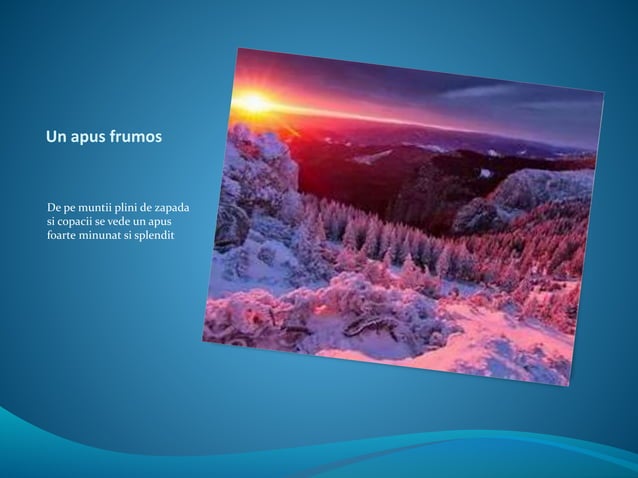 Un apus frumos

De pe muntii plini de zapada si copacii se vede un apus foarte minunat si splendit